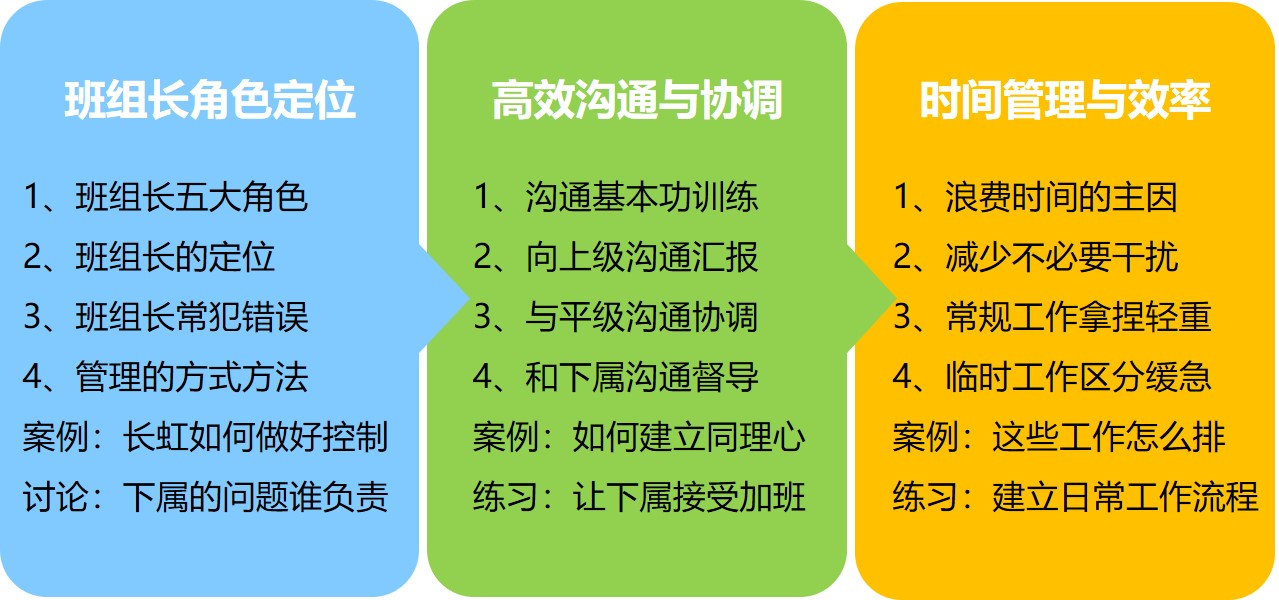 班组长角色定位

1、班组长五大角色
2、班组长的定位
3、班组长常犯错误
4、管理的方式方法
案例：长虹如何做好控制
讨论：下属的问题谁负责

高效沟通与协调

1、沟通基本功训练
2、向上级沟通汇报
3、与平级沟通协调
4、和下属沟通督导
案例：如何建立同理心
练习：让下属接受加班

时间管理与效率

1、浪费时间的主因
2、减少不必要干扰
3、常规工作拿捏轻重
4、临时工作区分缓急
案例：这些工作怎么排
练习：建立日常工作流程